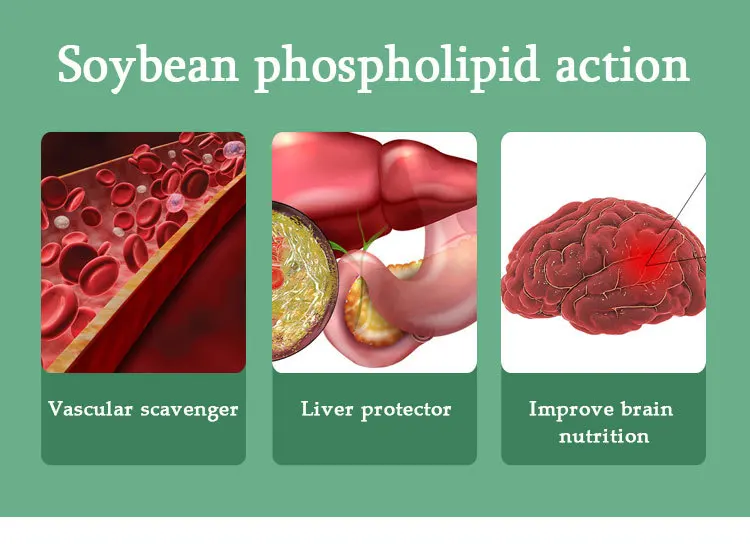 Soybean phospholipid action

Vascular scavenger

Liver protector

Improve brain nutrition